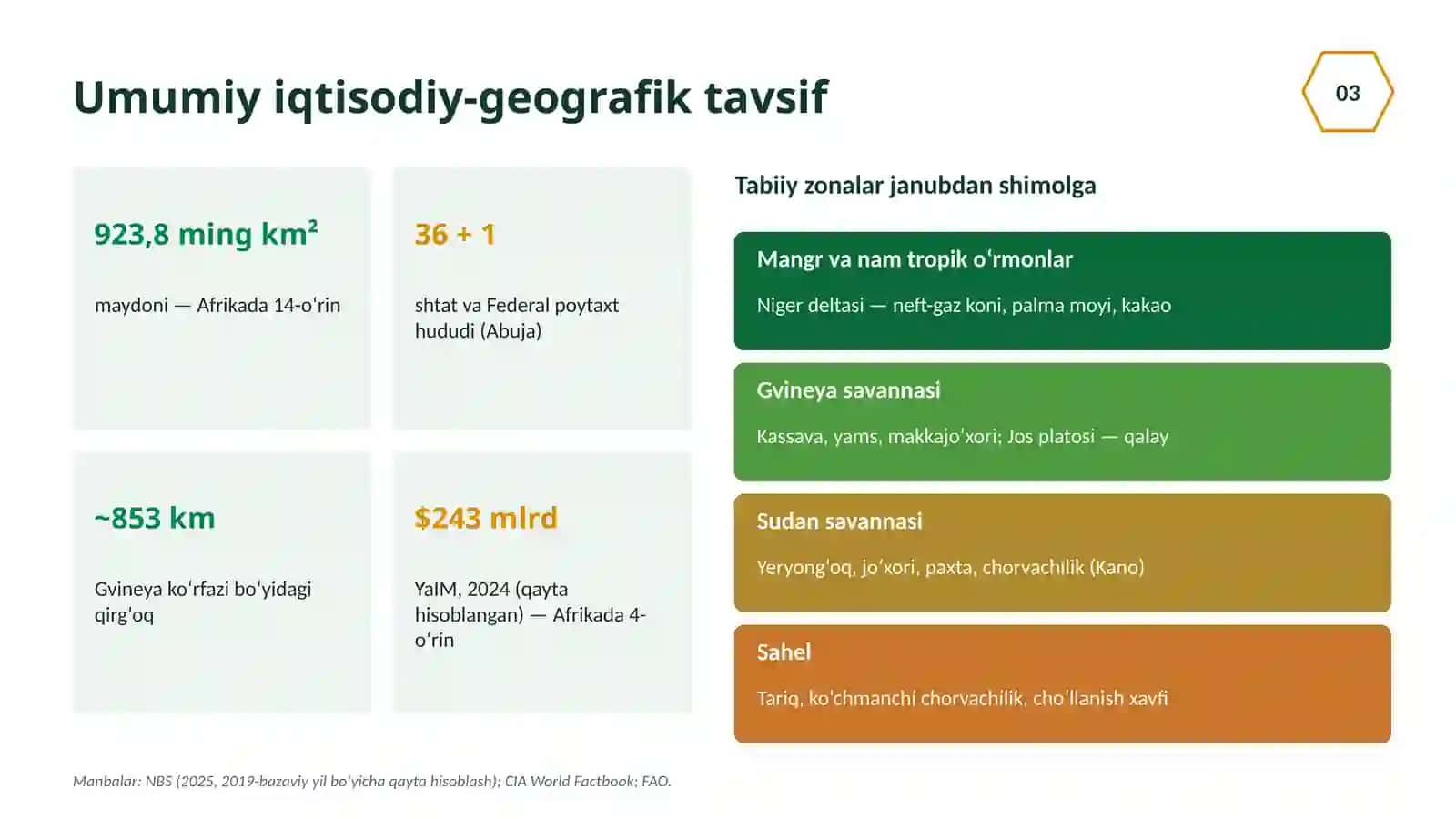 Umumiy iqtisodiy-geografik tavsif

03

923,8 ming km²

maydoni — Afrikada 14-oʻrin

36 + 1

shtat va Federal poytaxt hududi (Abuja)

~853 km

Gvineya koʻrfazi boʻyidagi qirgʻoq

$243 mlrd

YaIM, 2024 (qayta hisoblangan) — Afrikada 4-oʻrin

Tabiiy zonalar janubdan shimolga

Mangr va nam tropik oʻrmonlar

Niger deltasi — neft-gaz koni, palma moyi, kakao

Gvineya savannasi

Kassava, yams, makkajoʻxori; Jos platosi — qalay

Sudan savannasi

Yeryongʻoq, joʻxori, paxta, chorvachilik (Kano)

Sahel

Tariq, koʻchmanchi chorvachilik, choʻllanish xavfi

Manbalar: NBS (2025, 2019-bazaviy yil boʻyicha qayta hisoblash); CIA World Factbook; FAO.